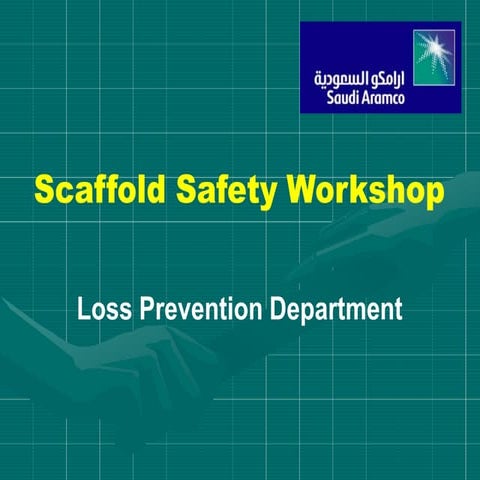 ارامكو السعودية
Saudi Aramco

Scaffold Safety Workshop

Loss Prevention Department